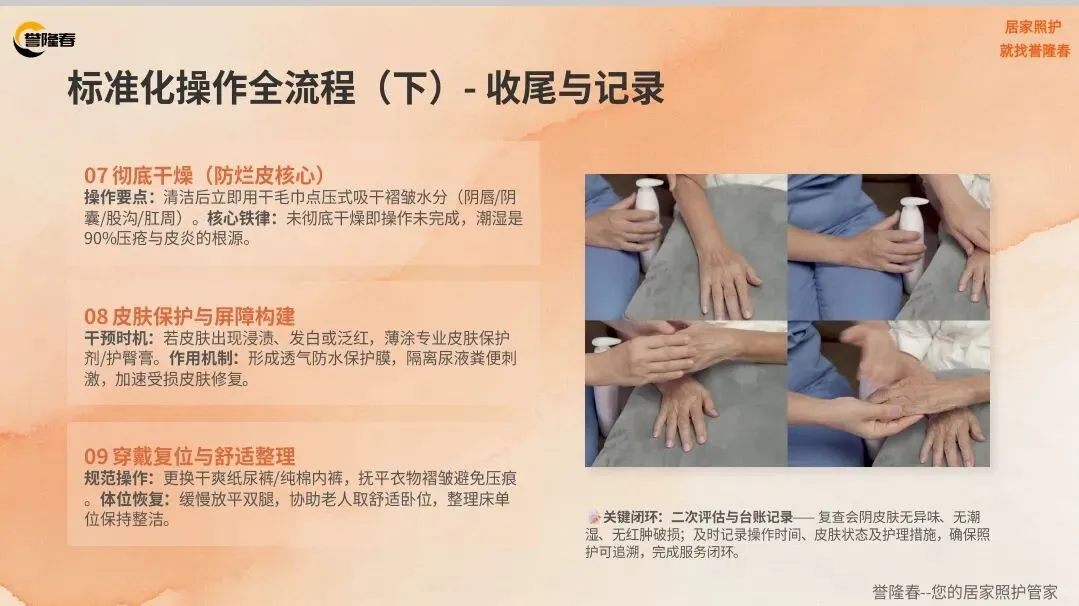 誉隆春

居家照护
就找誉隆春

标准化操作全流程（下）- 收尾与记录

07 彻底干燥（防烂皮核心）
操作要点：清洁后立即用干毛巾点压式吸干褶皱水分（阴唇/阴囊/股沟/肛周）。核心铁律：未彻底干燥即操作未完成，潮湿是90%压疮与皮炎的根源。

08 皮肤保护与屏障构建
干预时机：若皮肤出现浸渍、发白或泛红，薄涂专业皮肤保护剂/护臀膏。作用机制：形成透气防水保护膜，隔离尿液粪便刺激，加速受损皮肤修复。

09 穿戴复位与舒适整理
规范操作：更换干爽纸尿裤/纯棉内裤，抚平衣物褶皱避免压痕。体位恢复：缓慢放平双腿，协助老人取舒适卧位，整理床单位保持整洁。

关键闭环：二次评估与台账记录—— 复查会阴皮肤无异味、无潮湿、无红肿破损；及时记录操作时间、皮肤状态及护理措施，确保照护可追溯，完成服务闭环。

誉隆春--您的居家照护管家